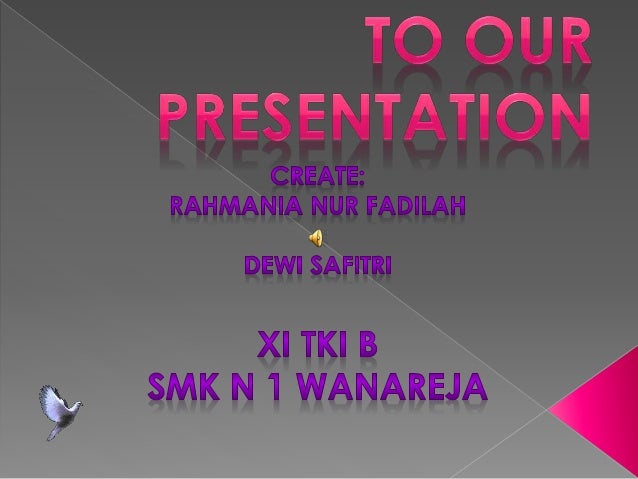 TO OUR PRESENTATION

CREATE:
RAHMANIA NUR FADILAH

DEWI SAFITRI

XI TKI B
SMK N 1 WANAREJA